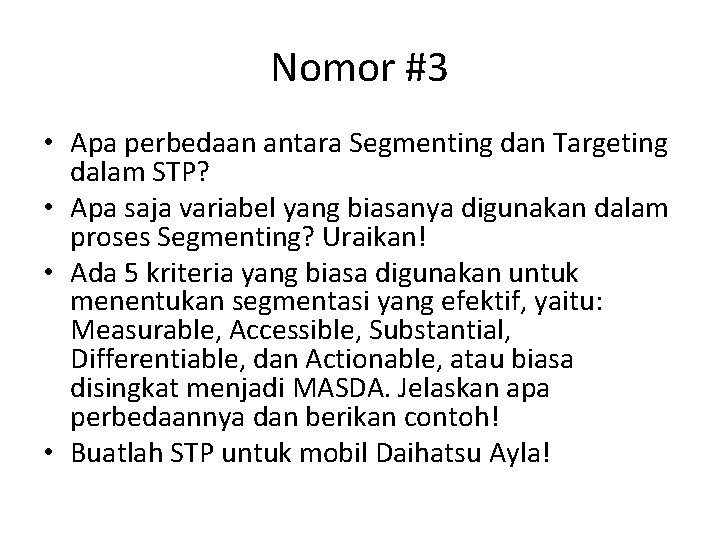 Nomor #3

• Apa perbedaan antara Segmenting dan Targeting dalam STP?
• Apa saja variabel yang biasanya digunakan dalam proses Segmenting? Uraikan!
• Ada 5 kriteria yang biasa digunakan untuk menentukan segmentasi yang efektif, yaitu: Measurable, Accessible, Substantial, Differentiable, dan Actionable, atau biasa disingkat menjadi MASDA. Jelaskan apa perbedaannya dan berikan contoh!
• Buatlah STP untuk mobil Daihatsu Ayla!